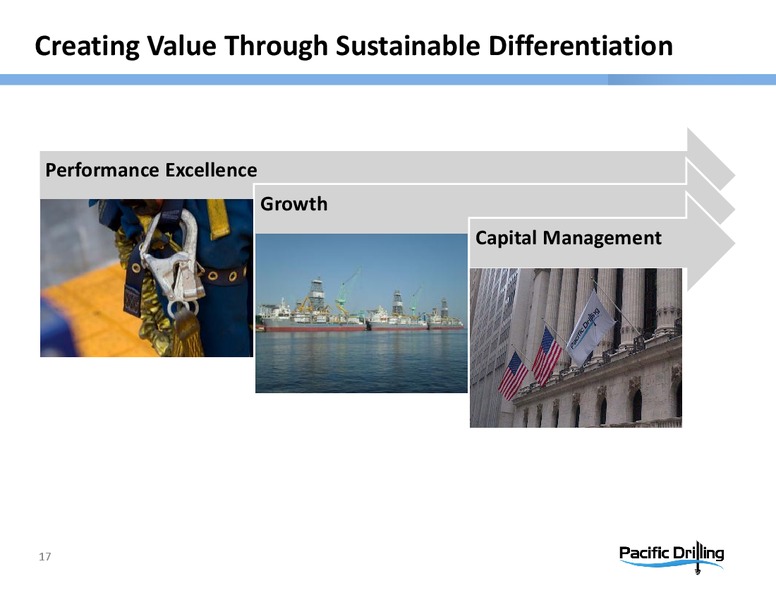 Creating Value Through Sustainable Differentiation

Performance Excellence

Growth

Capital Management

Pacific Drilling

17

Pacific Drilling